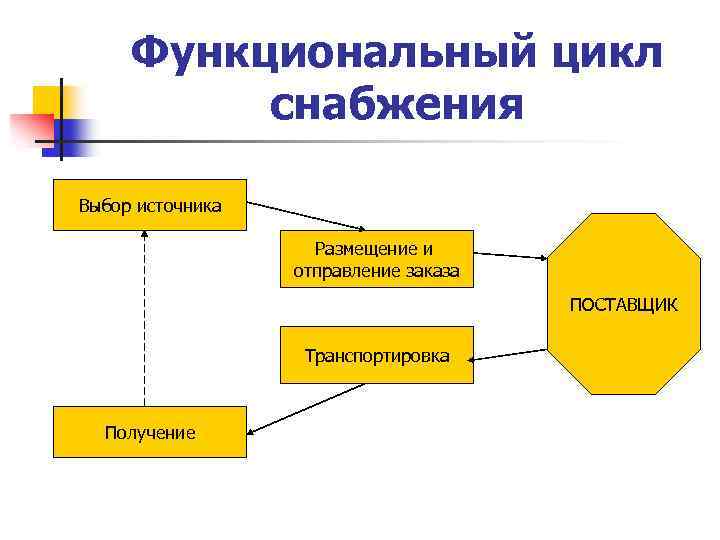 Функциональный цикл снабжения

Выбор источника

Размещение и отправление заказа

ПОСТАВЩИК

Транспортировка

Получение